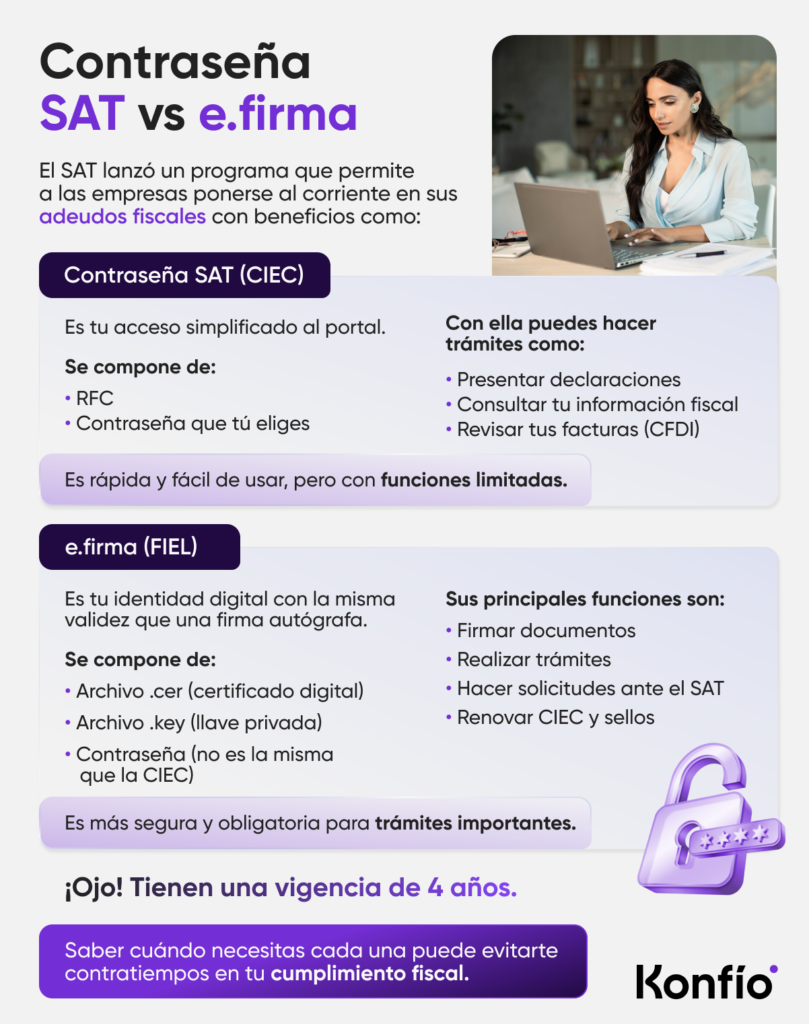 Contraseña SAT vs e.firma

El SAT lanzó un programa que permite a las empresas ponerse al corriente en sus adeudos fiscales con beneficios como:

Contraseña SAT (CIEC)

Es tu acceso simplificado al portal.

Se compone de:
• RFC
• Contraseña que tú eliges

Con ella puedes hacer trámites como:
• Presentar declaraciones
• Consultar tu información fiscal
• Revisar tus facturas (CFDI)

Es rápida y fácil de usar, pero con funciones limitadas.

e.firma (FIEL)

Es tu identidad digital con la misma validez que una firma autógrafa.

Se compone de:
• Archivo .cer (certificado digital)
• Archivo .key (llave privada)
• Contraseña (no es la misma que la CIEC)

Sus principales funciones son:
• Firmar documentos
• Realizar trámites
• Hacer solicitudes ante el SAT
• Renovar CIEC y sellos

Es más segura y obligatoria para trámites importantes.

¡Ojo! Tienen una vigencia de 4 años.

Saber cuándo necesitas cada una puede evitarte contratiempos en tu cumplimiento fiscal.

Konfío